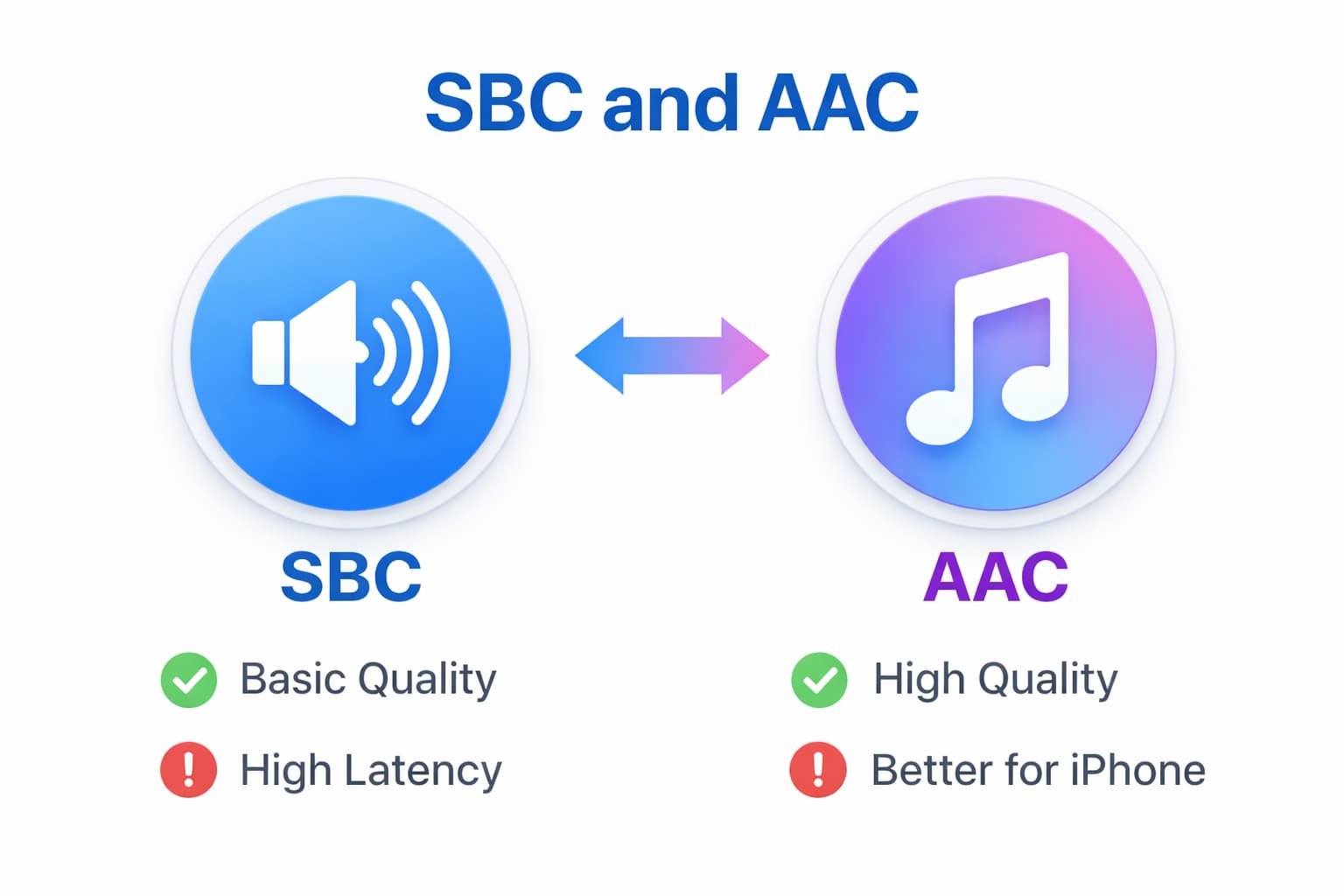 SBC and AAC

SBC

Basic Quality

High Latency

AAC

High Quality

Better for iPhone